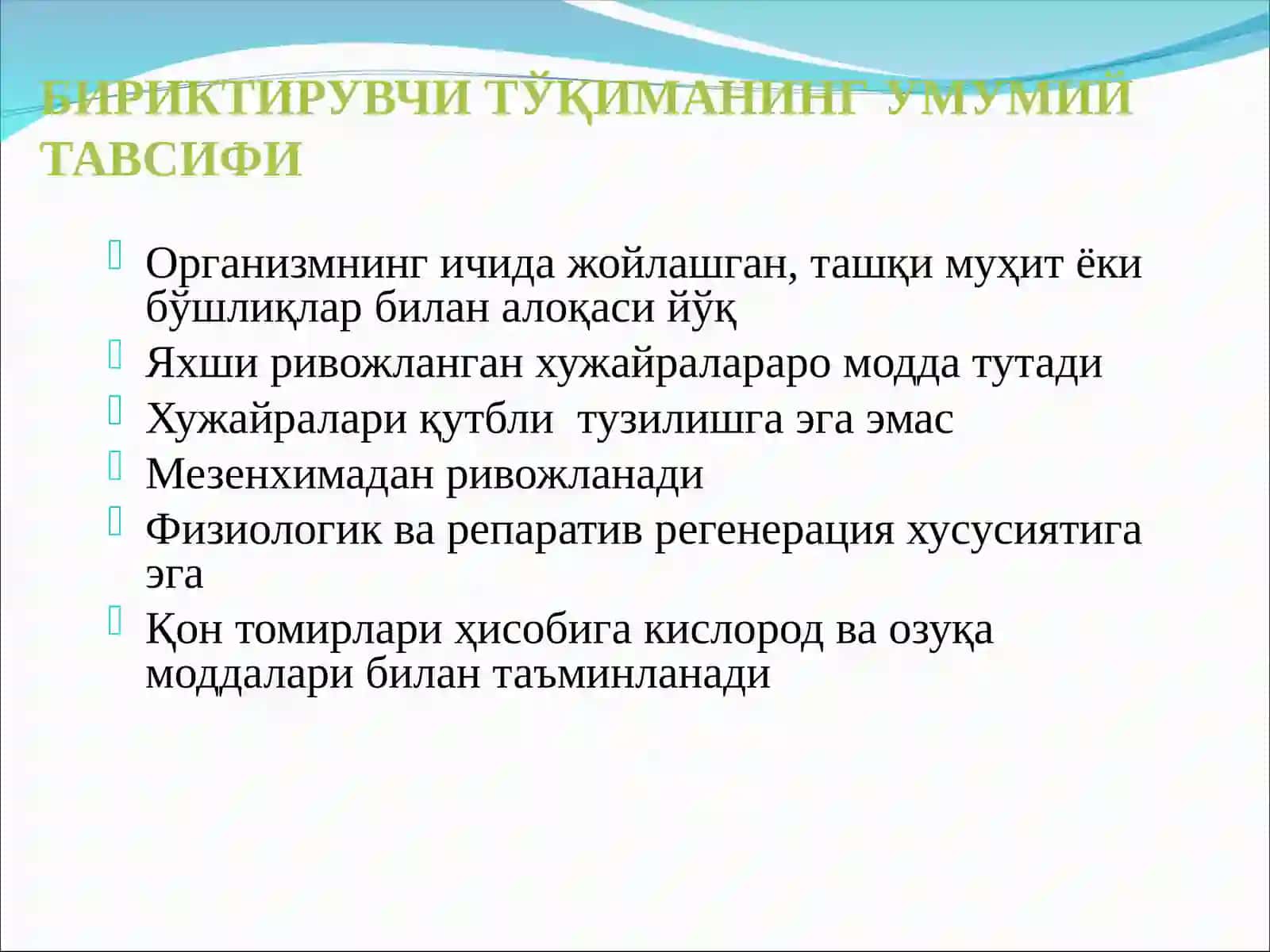 БИРИКТИРУВЧИ ТЎҚИМАНИНГ УМУМИЙ ТАВСИФИ

Организмнинг ичида жойлашган, ташқи муҳит ёки бўшлиқлар билан алоқаси йўқ

Яхши ривожланган хужайралараро модда тутади

Хужайралари қутбли  тузилишга эга эмас

Мезенхимадан ривожланади

Физиологик ва репаратив регенерация хусусиятига эга

Қон томирлари ҳисобига кислород ва озуқа моддалари билан таъминланади